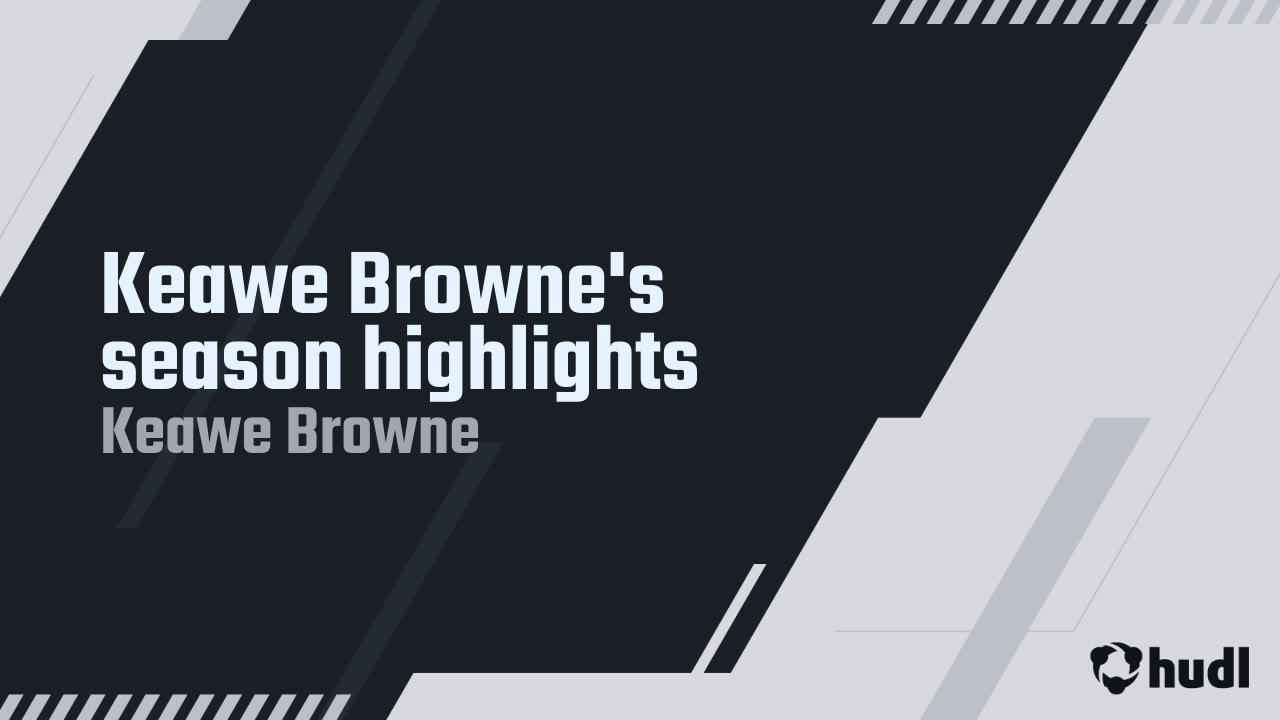 Keawe Browne's season highlights
Keawe Browne

hudl